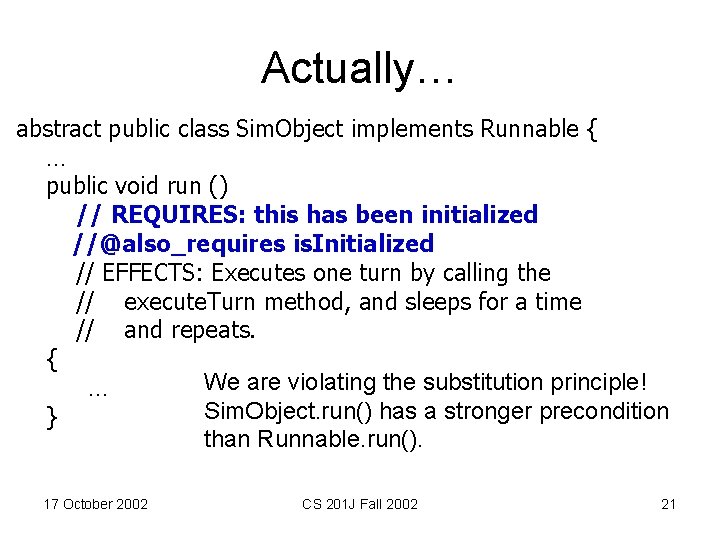 Actually…

abstract public class SimObject implements Runnable {
…
public void run ()
// REQUIRES: this has been initialized
//@also_requires isInitialized
// EFFECTS: Executes one turn by calling the
// executeTurn method, and sleeps for a time
// and repeats.
{
…
}

We are violating the substitution principle! SimObject.run() has a stronger precondition than Runnable.run().

17 October 2002
CS 201J Fall 2002
21